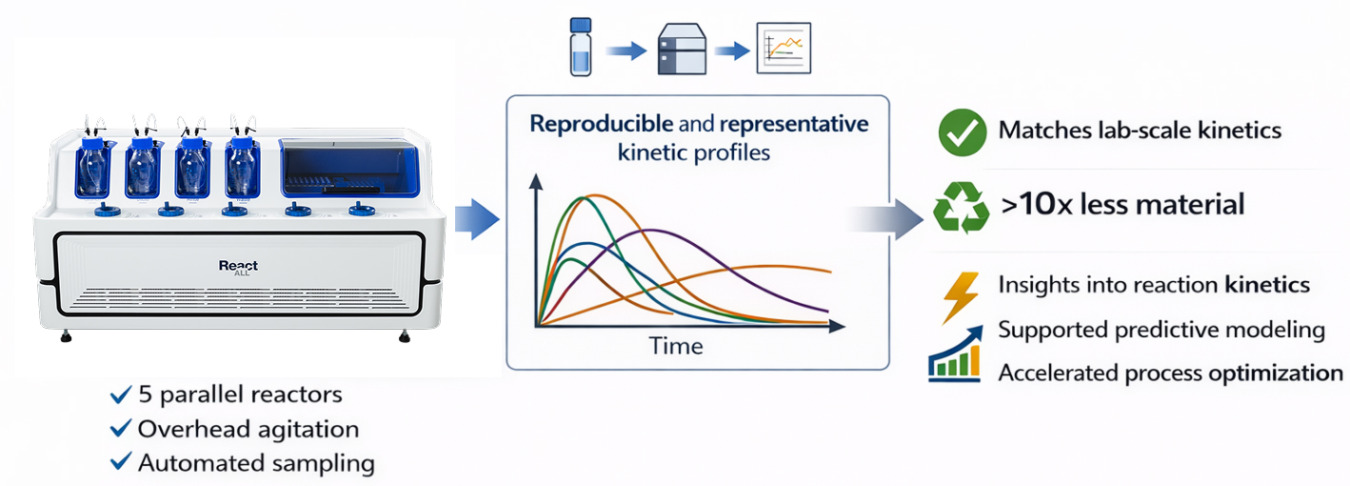 React ALL

✓ 5 parallel reactors
✓ Overhead agitation
✓ Automated sampling

Reproducible and representative kinetic profiles

Time

Matches lab-scale kinetics

>10x less material

Insights into reaction kinetics

Supported predictive modeling

Accelerated process optimization